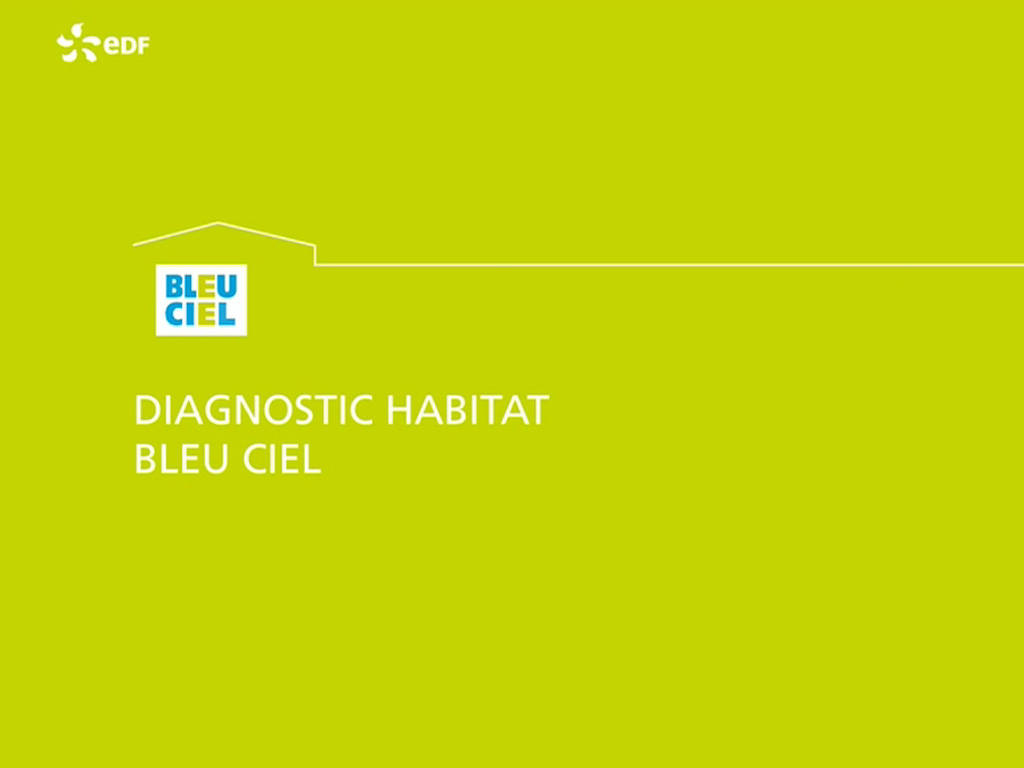 eDF

BLEU
CIEL

DIAGNOSTIC HABITAT
BLEU CIEL